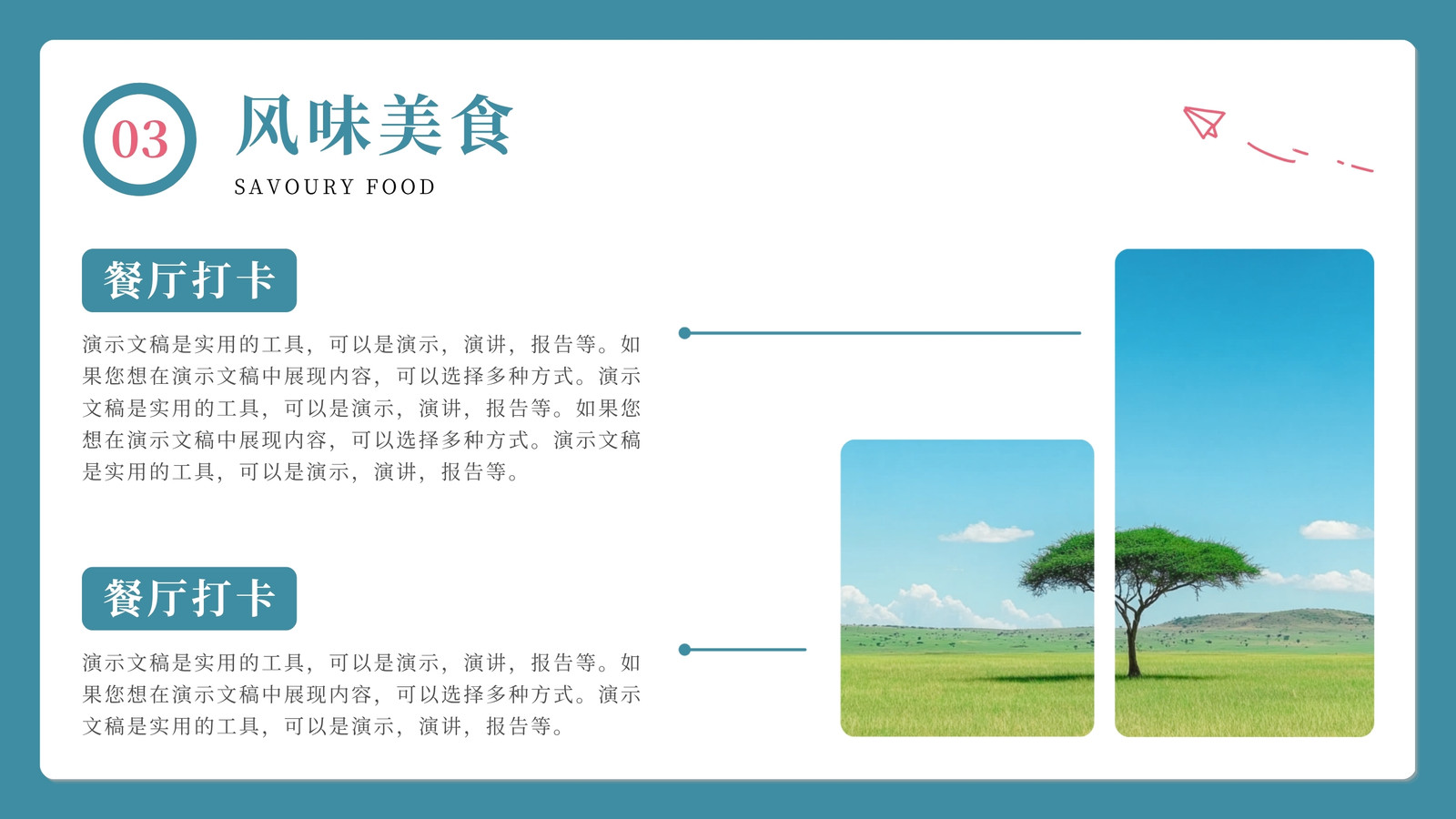 03

风味美食

SAVOURY FOOD

餐厅打卡

演示文稿是实用的工具，可以是演示，演讲，报告等。如果您想在演示文稿中展现内容，可以选择多种方式。演示文稿是实用的工具，可以是演示，演讲，报告等。如果您想在演示文稿中展现内容，可以选择多种方式。演示文稿是实用的工具，可以是演示，演讲，报告等。

餐厅打卡

演示文稿是实用的工具，可以是演示，演讲，报告等。如果您想在演示文稿中展现内容，可以选择多种方式。演示文稿是实用的工具，可以是演示，演讲，报告等。